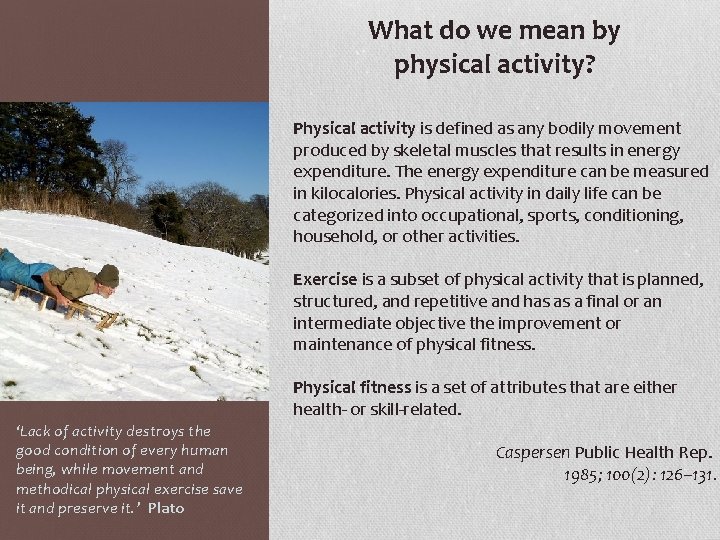 What do we mean by physical activity?

Physical activity is defined as any bodily movement produced by skeletal muscles that results in energy expenditure. The energy expenditure can be measured in kilocalories. Physical activity in daily life can be categorized into occupational, sports, conditioning, household, or other activities.

Exercise is a subset of physical activity that is planned, structured, and repetitive and has as a final or an intermediate objective the improvement or maintenance of physical fitness.

Physical fitness is a set of attributes that are either health- or skill-related.

Caspersen Public Health Rep. 1985; 100(2): 126–131.

'Lack of activity destroys the good condition of every human being, while movement and methodical physical exercise save it and preserve it.' Plato